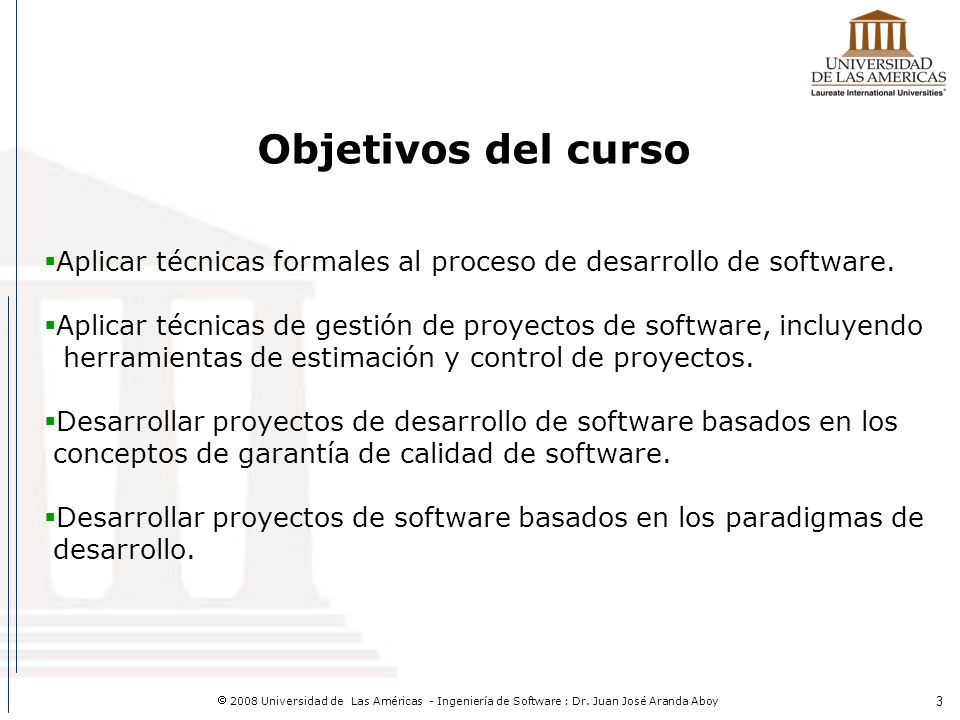 UNIVERSIDAD DE LAS AMERICAS
Laureate International Universities

Objetivos del curso

▪Aplicar técnicas formales al proceso de desarrollo de software.

▪Aplicar técnicas de gestión de proyectos de software, incluyendo herramientas de estimación y control de proyectos.

▪Desarrollar proyectos de desarrollo de software basados en los conceptos de garantía de calidad de software.

▪Desarrollar proyectos de software basados en los paradigmas de desarrollo.

© 2008 Universidad de Las Américas - Ingeniería de Software : Dr. Juan José Aranda Aboy

3